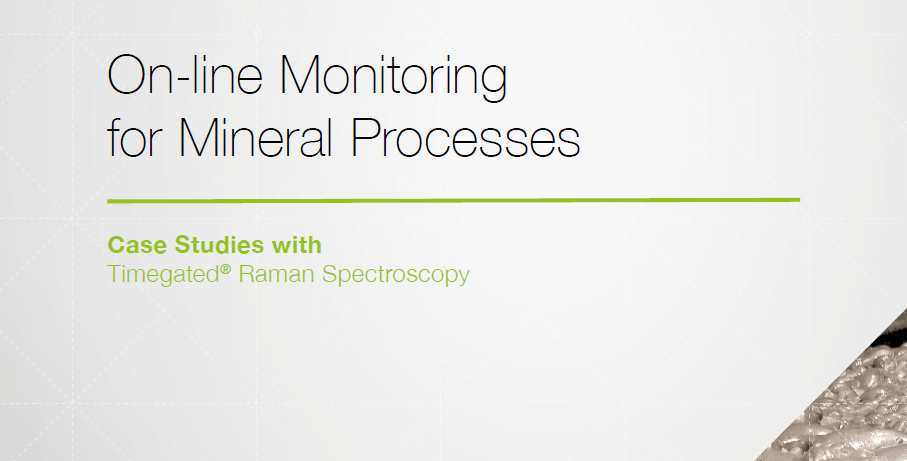 On-line Monitoring for Mineral Processes

Case Studies with
Timegated® Raman Spectroscopy